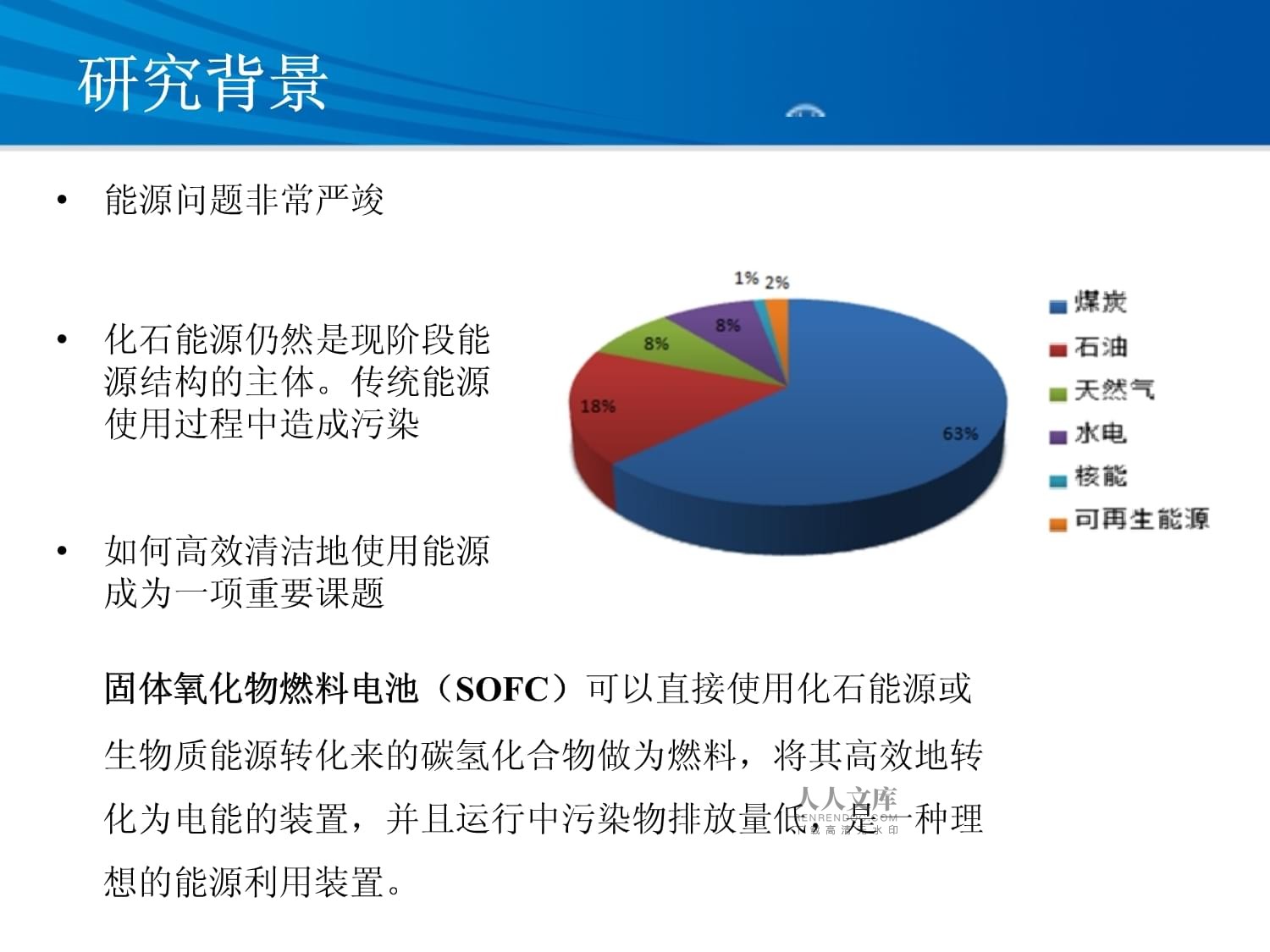 研究背景

• 能源问题非常严竣

• 化石能源仍然是现阶段能源结构的主体。传统能源使用过程中造成污染

• 如何高效清洁地使用能源成为一项重要课题

1% 2%
8%
8%
18%
63%

煤炭
石油
天然气
水电
核能
可再生能源

固体氧化物燃料电池（SOFC）可以直接使用化石能源或生物质能源转化来的碳氢化合物做为燃料，将其高效地转化为电能的装置，并且运行中污染物排放量低，是一种理想的能源利用装置。

人人文库
RENRENDOC.COM
下载高清无水印